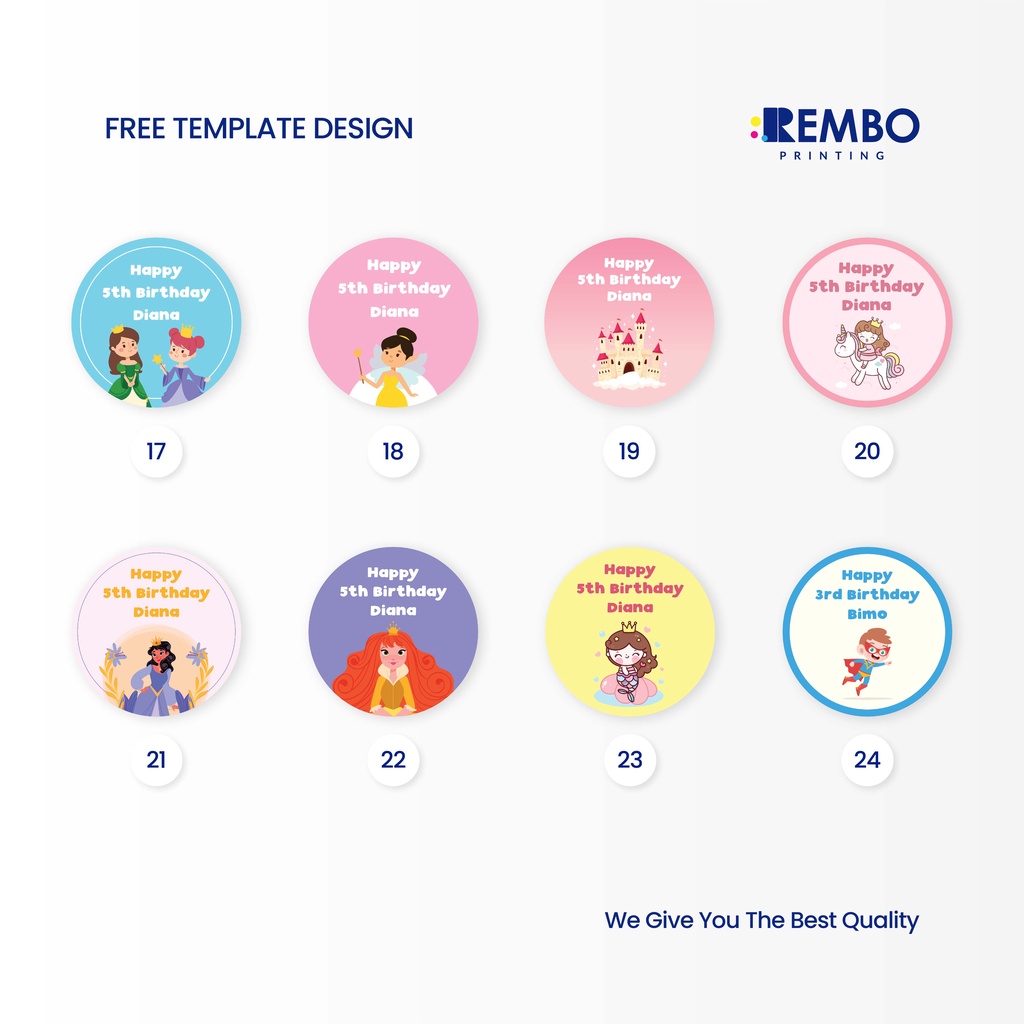 FREE TEMPLATE DESIGN

REMBO
PRINTING

Happy
5th Birthday
Diana

17

Happy
5th Birthday
Diana

18

Happy
5th Birthday
Diana

19

Happy
5th Birthday
Diana

20

Happy
5th Birthday
Diana

21

Happy
5th Birthday
Diana

22

Happy
5th Birthday
Diana

23

Happy
3rd Birthday
Bimo

24

We Give You The Best Quality